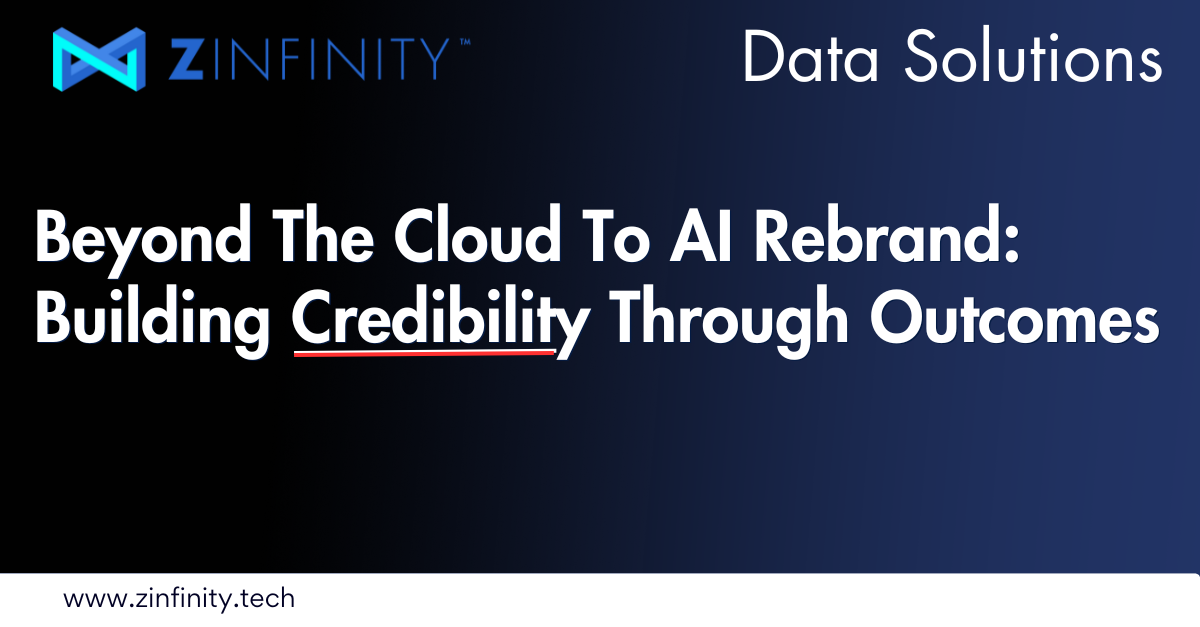 ZINFINITY™

Data Solutions

Beyond The Cloud To AI Rebrand: Building Credibility Through Outcomes

www.zinfinity.tech